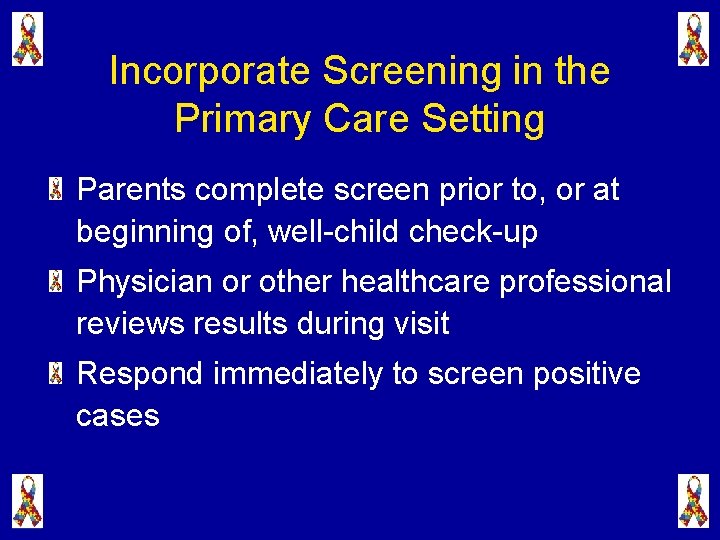 Incorporate Screening in the Primary Care Setting

Parents complete screen prior to, or at beginning of, well-child check-up

Physician or other healthcare professional reviews results during visit

Respond immediately to screen positive cases